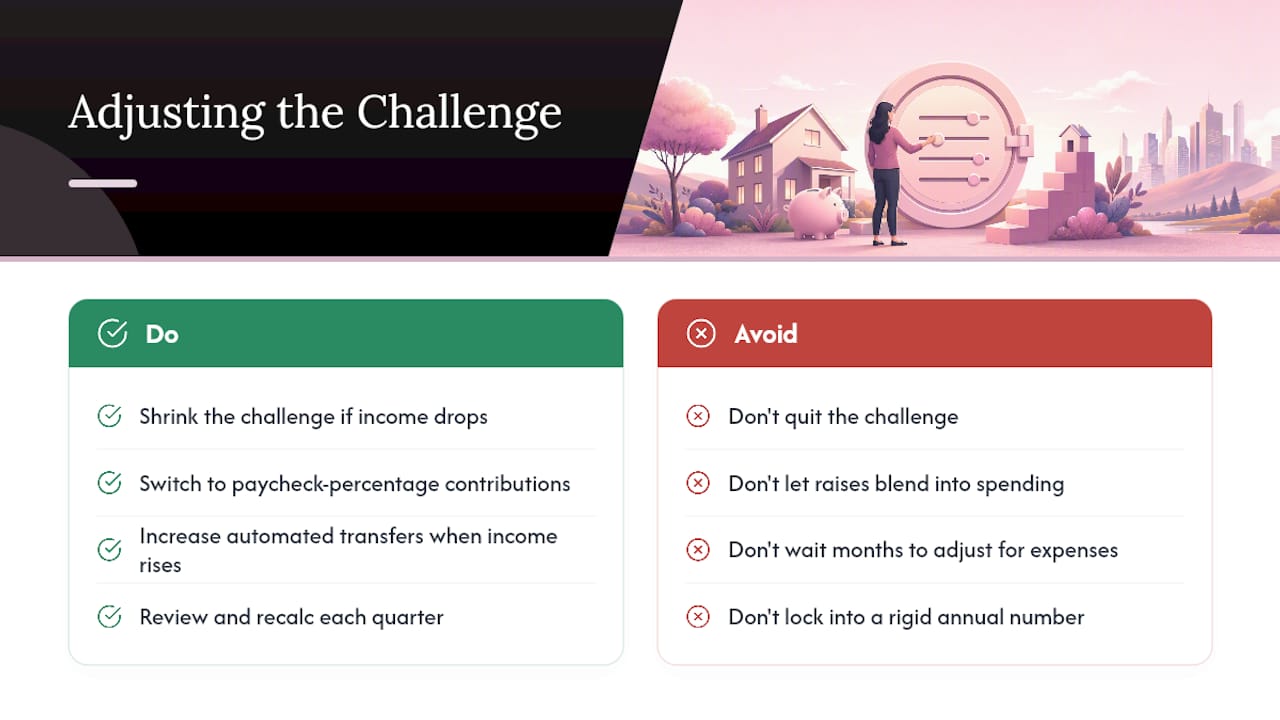 Adjusting the Challenge

Do

Shrink the challenge if income drops

Switch to paycheck-percentage contributions

Increase automated transfers when income rises

Review and recalc each quarter

Avoid

Don't quit the challenge

Don't let raises blend into spending

Don't wait months to adjust for expenses

Don't lock into a rigid annual number